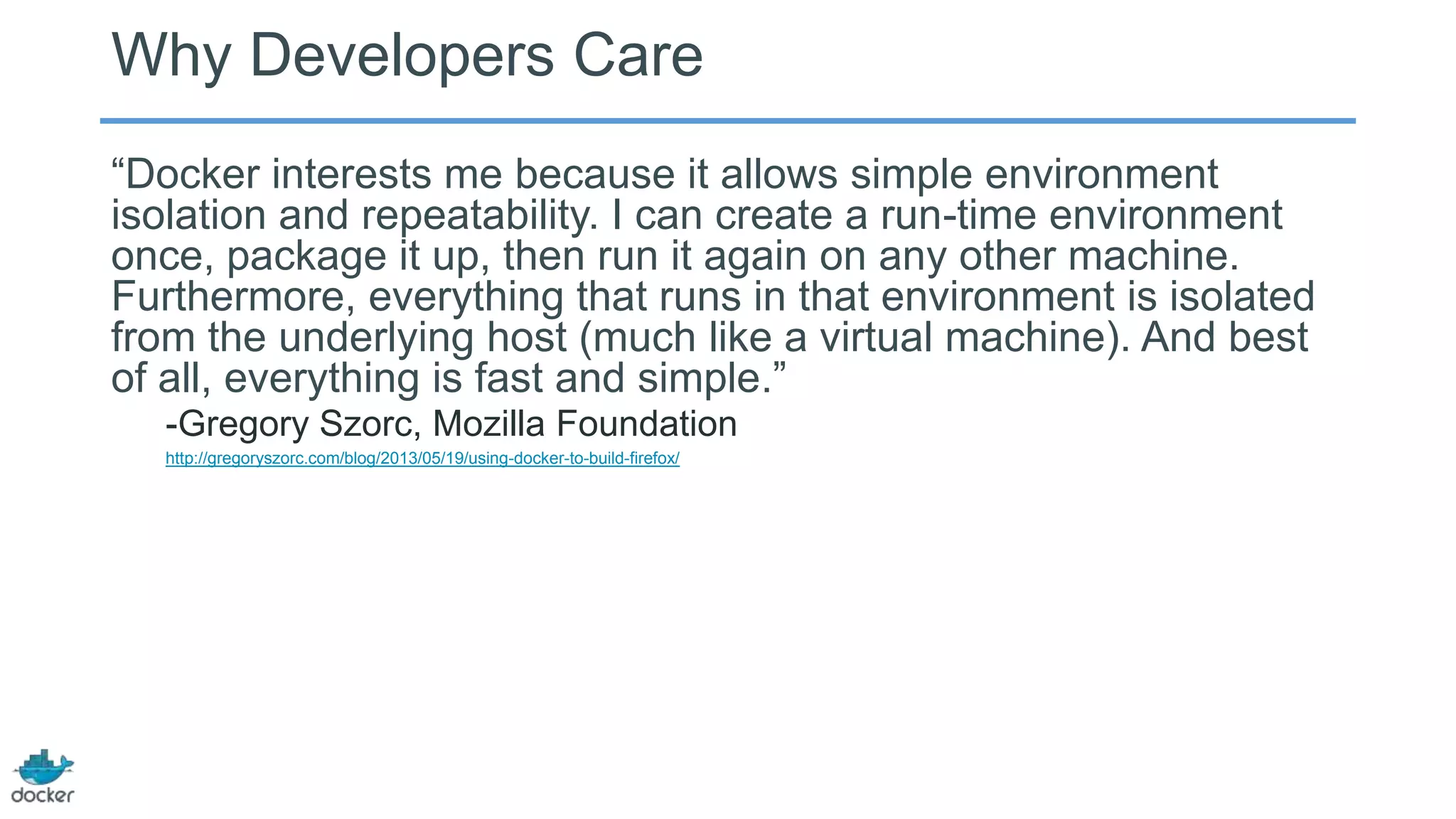 Why Developers Care

“Docker interests me because it allows simple environment isolation and repeatability. I can create a run-time environment once, package it up, then run it again on any other machine. Furthermore, everything that runs in that environment is isolated from the underlying host (much like a virtual machine). And best of all, everything is fast and simple.”

-Gregory Szorc, Mozilla Foundation

http://gregoryszorc.com/blog/2013/05/19/using-docker-to-build-firefox/

docker